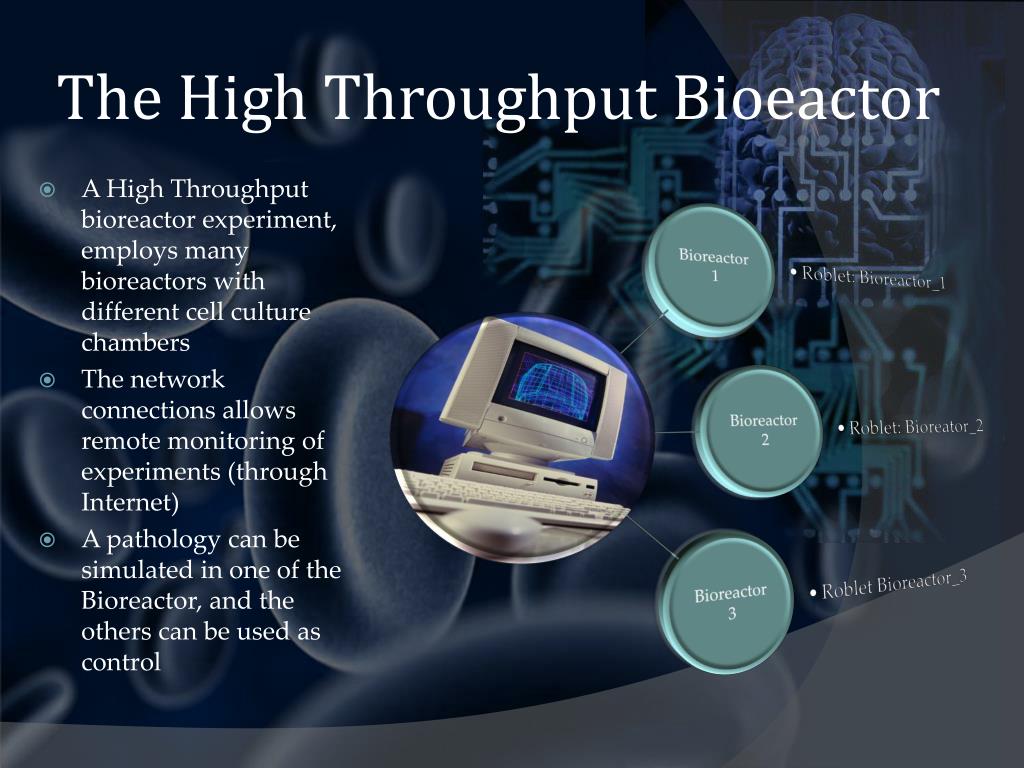 The High Throughput Bioeactor

A High Throughput bioreactor experiment, employs many bioreactors with different cell culture chambers

The network connections allows remote monitoring of experiments (through Internet)

A pathology can be simulated in one of the Bioreactor, and the others can be used as control

Bioreactor 1

• Roblet: Bioreactor_1

Bioreactor 2

• Roblet: Bioreator_2

Bioreactor 3

• Roblet Bioreactor_3